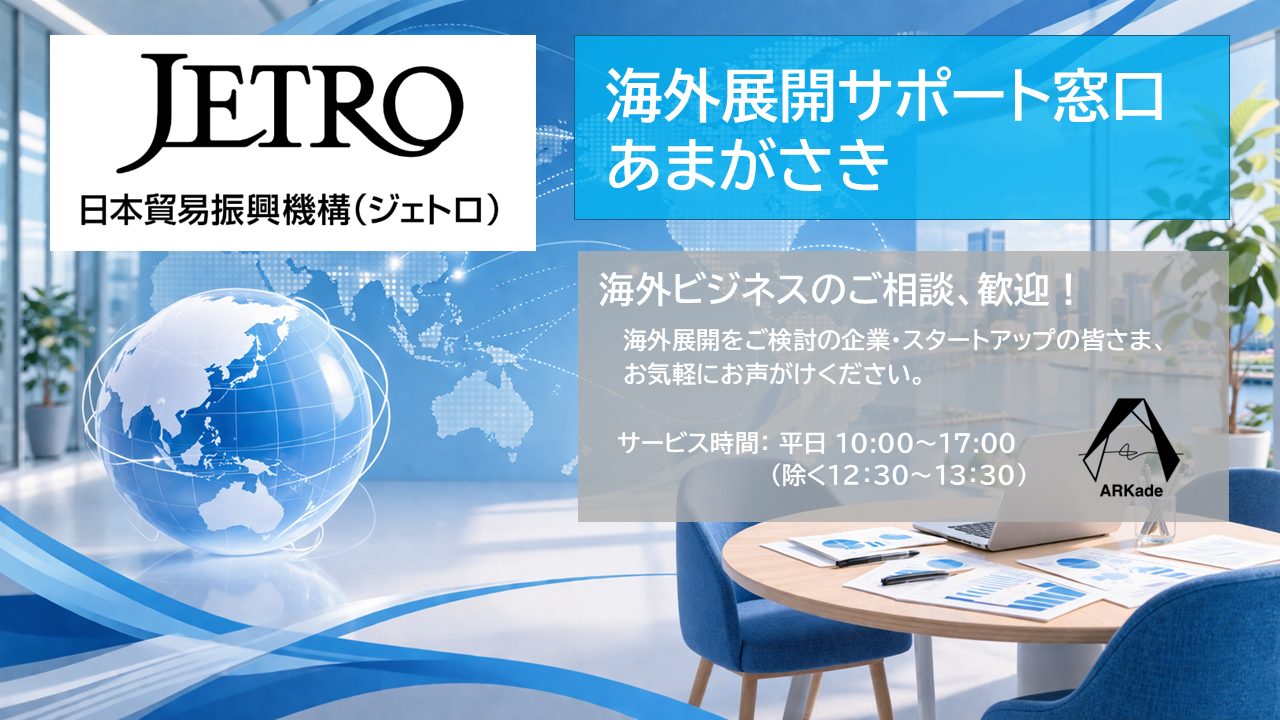 JETRO
日本貿易振興機構(ジェトロ)

海外展開サポート窓口
あまがさき

海外ビジネスのご相談、歓迎！
海外展開をご検討の企業・スタートアップの皆さま、お気軽にお声がけください。

サービス時間: 平日 10:00～17:00
(除く12:30～13:30)

ARKade